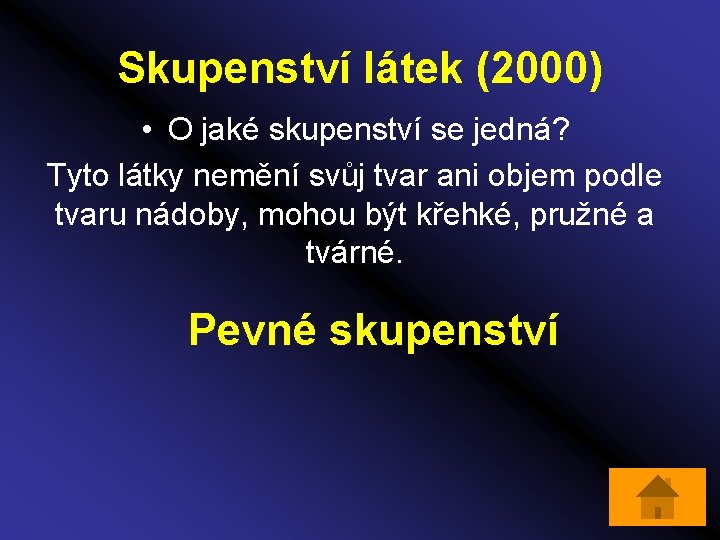 Skupenství látek (2000)

• O jaké skupenství se jedná?

Tyto látky nemění svůj tvar ani objem podle tvaru nádoby, mohou být křehké, pružné a tvárné.

Pevné skupenství